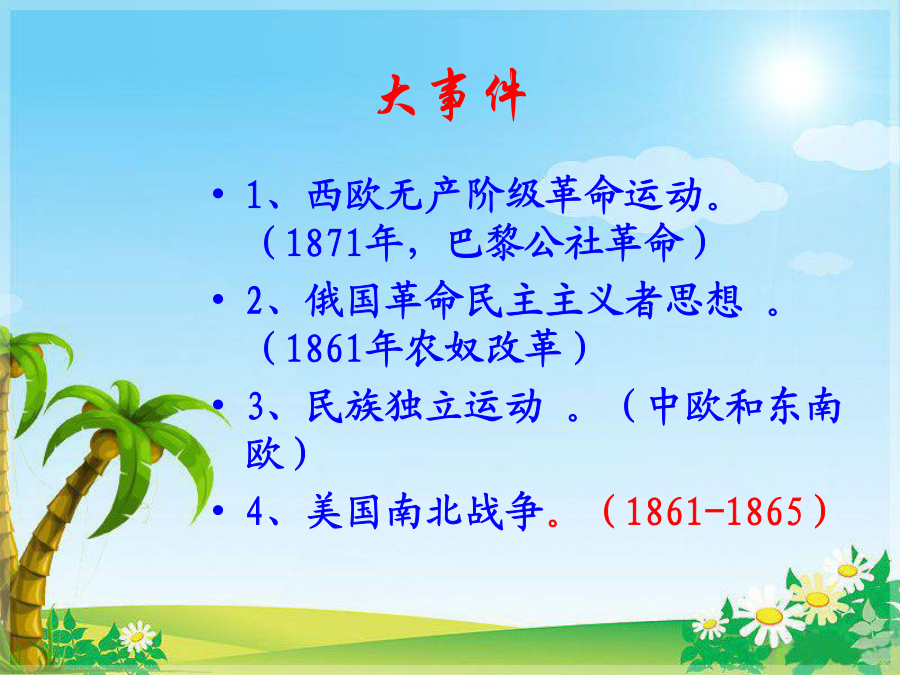 大事件

• 1、西欧无产阶级革命运动。（1871年，巴黎公社革命）

• 2、俄国革命民主主义者思想 。（1861年农奴改革）

• 3、民族独立运动 。（中欧和东南欧）

• 4、美国南北战争。（1861-1865）